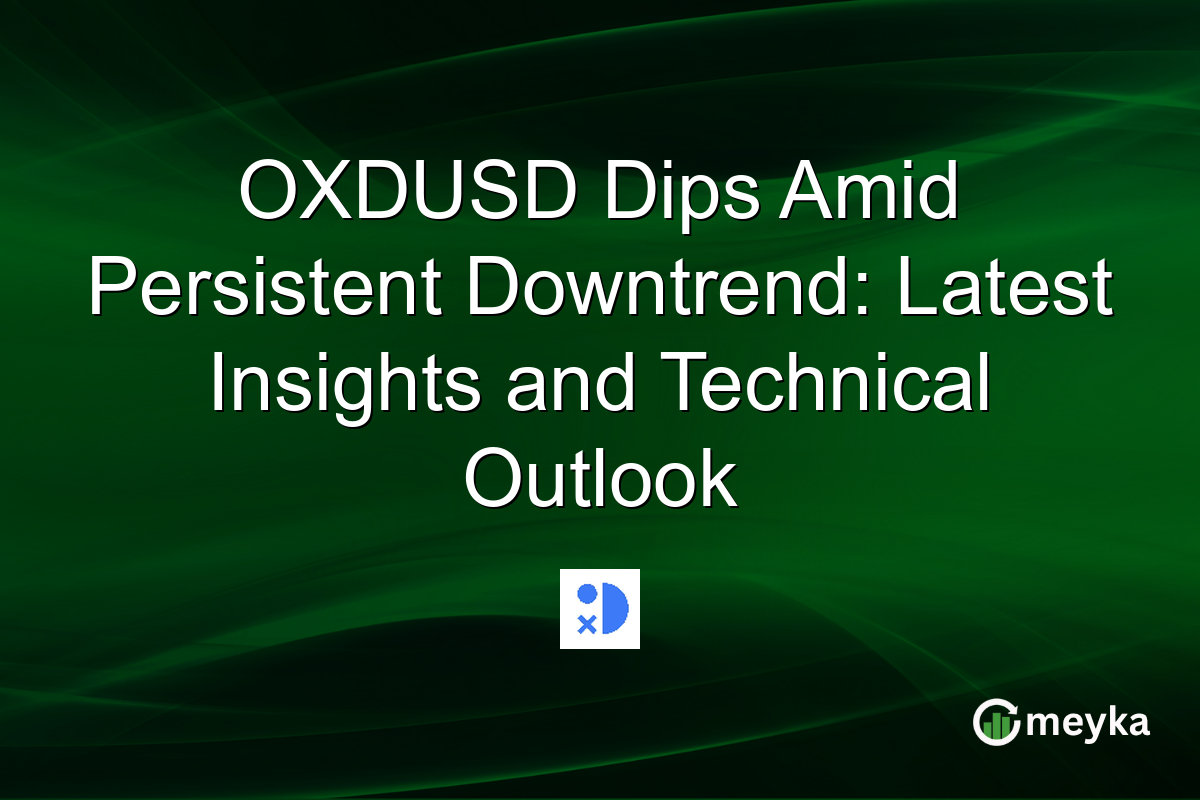 OXDUSD Dips Amid Persistent Downtrend: Latest Insights and Technical Outlook

meyka